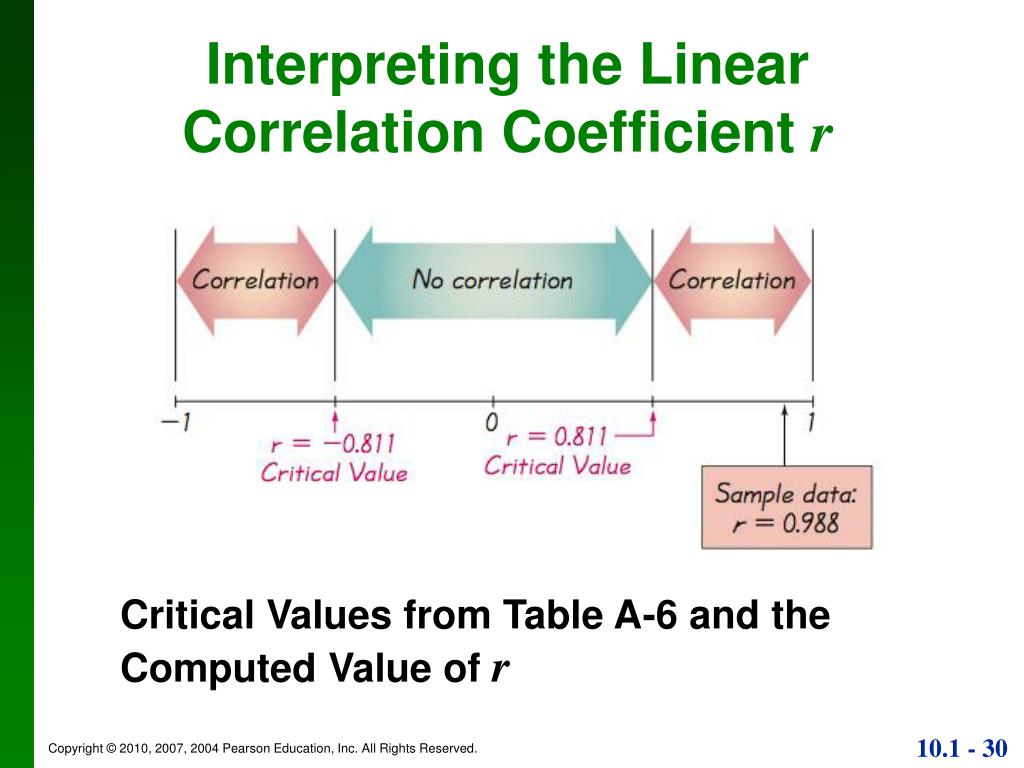 Interpreting the Linear Correlation Coefficient $r$

Correlation

No correlation

Correlation

$-1$

$0$

$1$

$r = -0.811$
Critical Value

$r = 0.811$
Critical Value

Sample data:
$r = 0.988$

Critical Values from Table A-6 and the Computed Value of $r$

Copyright © 2010, 2007, 2004 Pearson Education, Inc. All Rights Reserved.

10.1 - 30